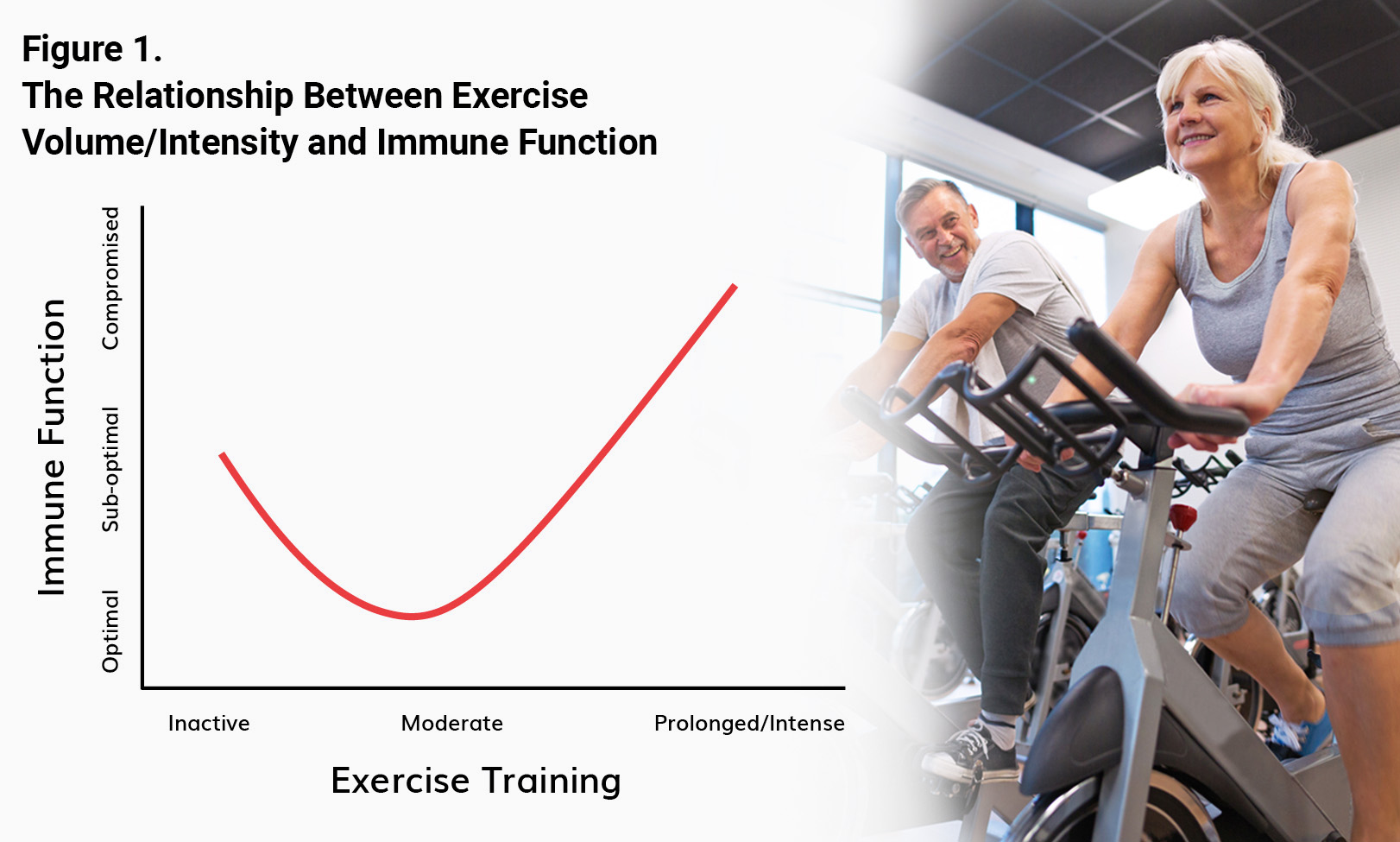 Figure 1.
The Relationship Between Exercise Volume/Intensity and Immune Function

Immune Function

Compromised
Sub-optimal
Optimal

Inactive
Moderate
Prolonged/Intense

Exercise Training